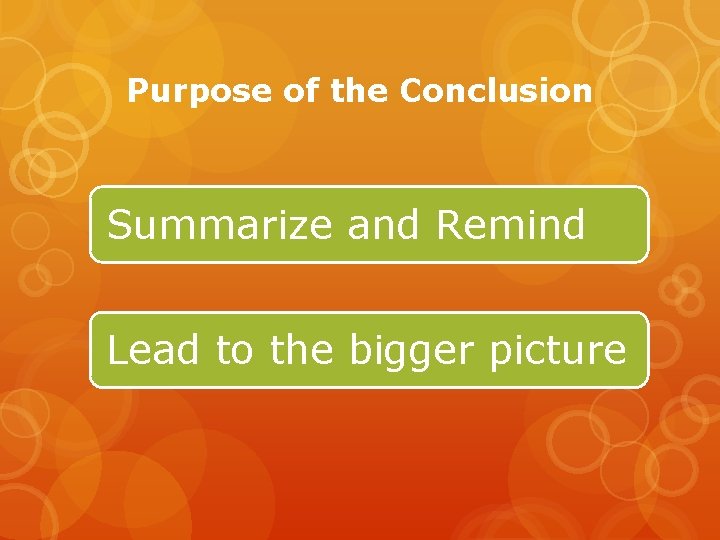 Purpose of the Conclusion

Summarize and Remind

Lead to the bigger picture